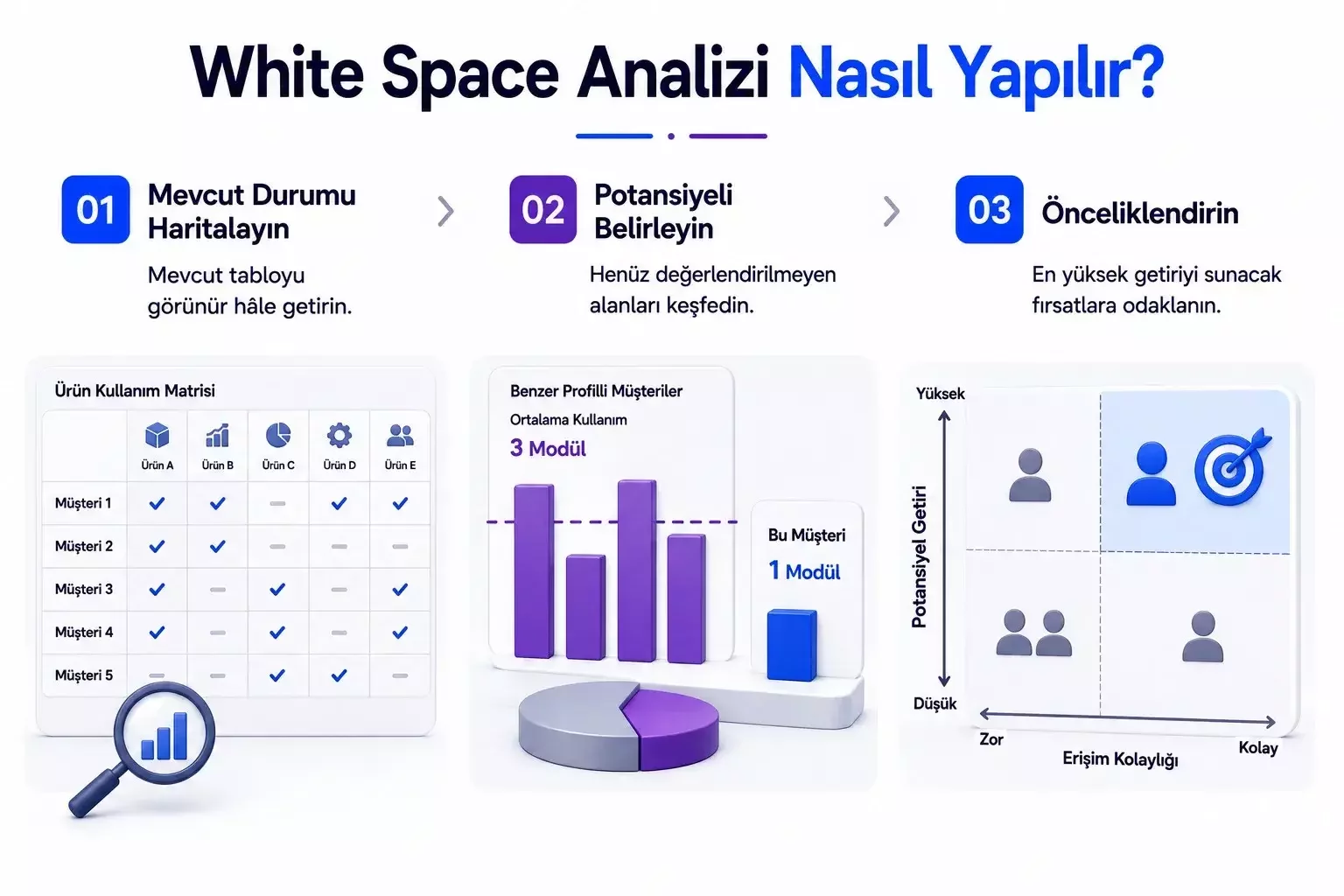 White Space Analizi Nasıl Yapılır?

01 Mevcut Durumu Haritalayın

Mevcut tabloyu görünür hâle getirin.

02 Potansiyeli Belirleyin

Henüz değerlendirilmeyen alanları keşfedin.

03 Önceliklendirin

En yüksek getiriyi sunacak fırsatlara odaklanın.

Ürün Kullanım Matrisi

| | Ürün A | Ürün B | Ürün C | Ürün D | Ürün E |
|---|---|---|---|---|---|
| Müşteri 1 | ✓ | ✓ | – | ✓ | ✓ |
| Müşteri 2 | ✓ | ✓ | – | – | – |
| Müşteri 3 | ✓ | – | ✓ | – | ✓ |
| Müşteri 4 | ✓ | – | ✓ | – | ✓ |
| Müşteri 5 | – | – | ✓ | ✓ | – |

Benzer Profilli Müşteriler
Ortalama Kullanım
3 Modül

Bu Müşteri
1 Modül

Yüksek
Potansiyel Getiri
Düşük
Zor
Erişim Kolaylığı
Kolay